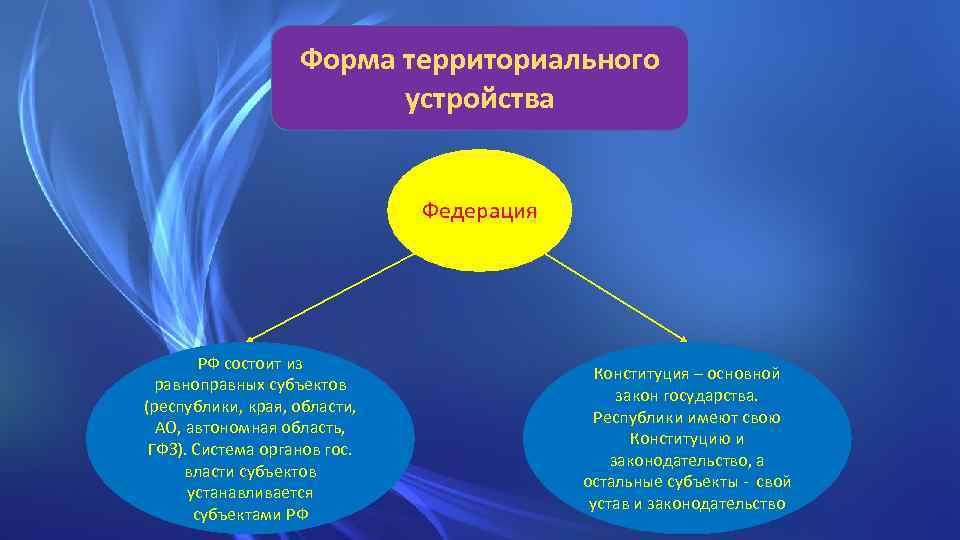 Форма территориального устройства

Федерация

РФ состоит из равноправных субъектов (республики, края, области, АО, автономная область, ГФЗ). Система органов гос. власти субъектов устанавливается субъектами РФ

Конституция – основной закон государства. Республики имеют свою Конституцию и законодательство, а остальные субъекты - свой устав и законодательство